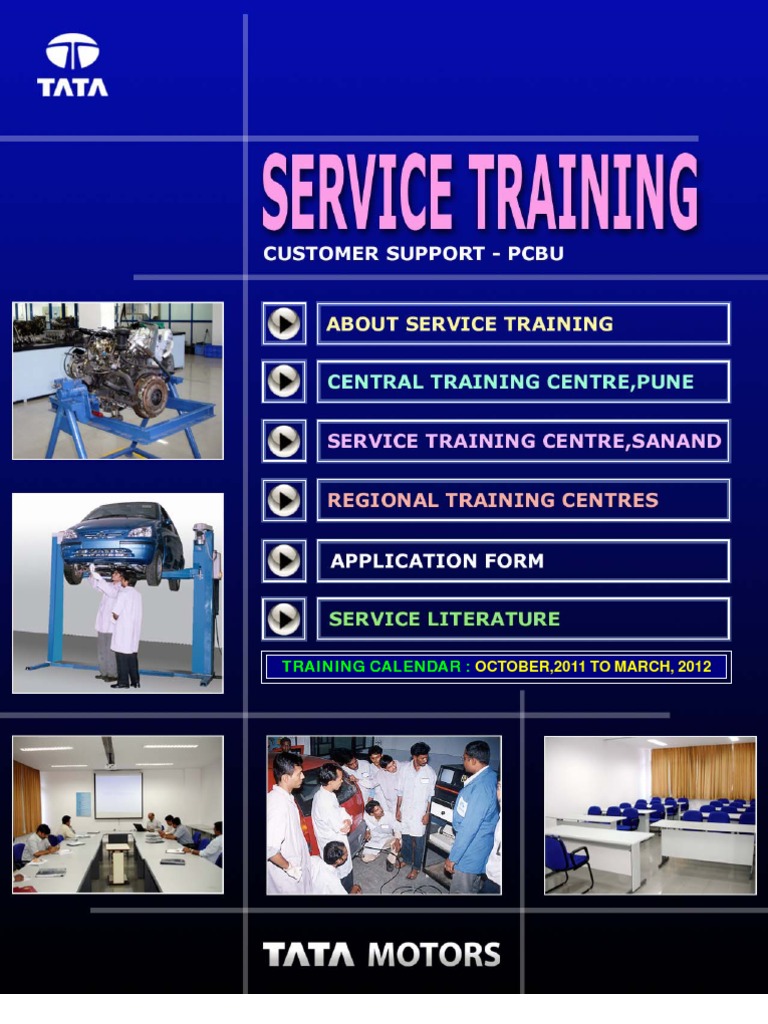 TATA

SERVICE TRAINING

CUSTOMER SUPPORT - PCBU

ABOUT SERVICE TRAINING

CENTRAL TRAINING CENTRE,PUNE

SERVICE TRAINING CENTRE,SANAND

REGIONAL TRAINING CENTRES

APPLICATION FORM

SERVICE LITERATURE

TRAINING CALENDAR : OCTOBER,2011 TO MARCH, 2012

TATA MOTORS